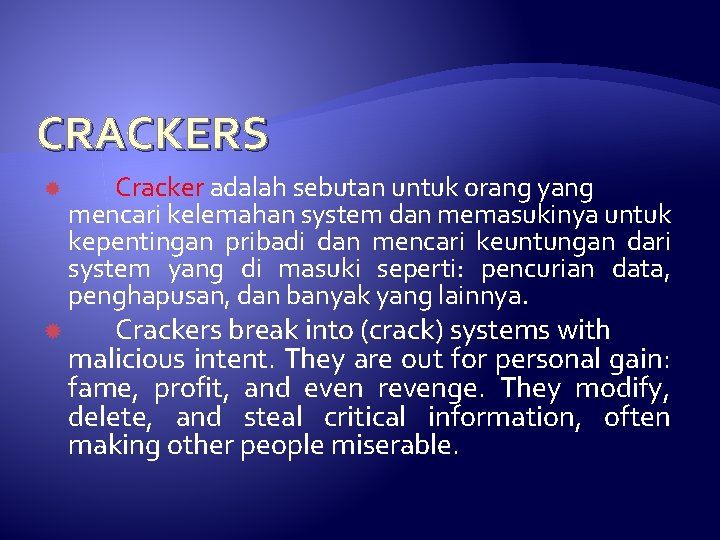 CRACKERS

Cracker adalah sebutan untuk orang yang mencari kelemahan system dan memasukinya untuk kepentingan pribadi dan mencari keuntungan dari system yang di masuki seperti: pencurian data, penghapusan, dan banyak yang lainnya.

Crackers break into (crack) systems with malicious intent. They are out for personal gain: fame, profit, and even revenge. They modify, delete, and steal critical information, often making other people miserable.